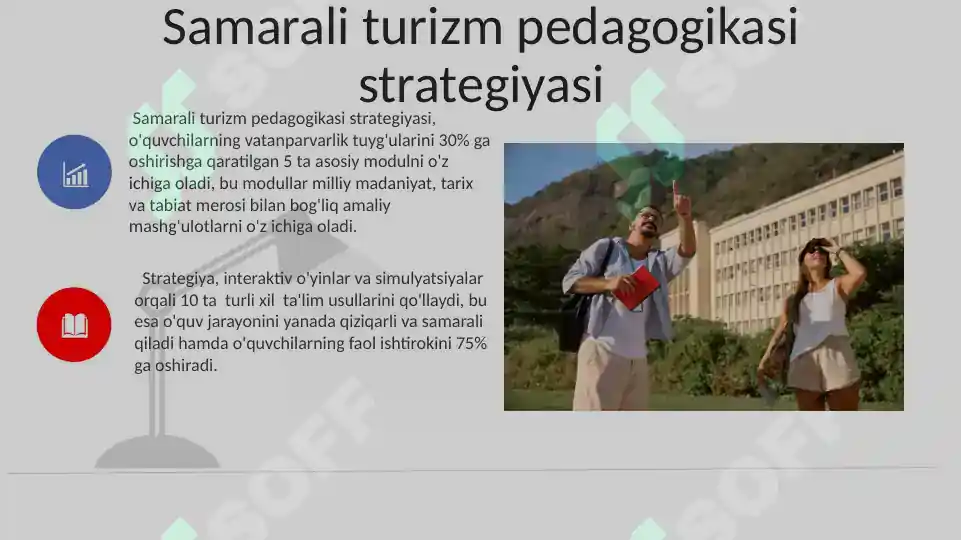 Samarali turizm pedagogikasi strategiyasi

Samarali turizm pedagogikasi strategiyasi, o'quvchilarning vatanparvarlik tuyg'ularini 30% ga oshirishga qaratilgan 5 ta asosiy modulni o'z ichiga oladi, bu modullar milliy madaniyat, tarix va tabiat merosi bilan bog'liq amaliy mashg'ulotlarni o'z ichiga oladi.

Strategiya, interaktiv o'yinlar va simulyatsiyalar orqali 10 ta turli xil ta'lim usullarini qo'llaydi, bu esa o'quv jarayonini yanada qiziqarli va samarali qiladi hamda o'quvchilarning faol ishtirokini 75% ga oshiradi.

SOFF SOFF SOFF SOFF